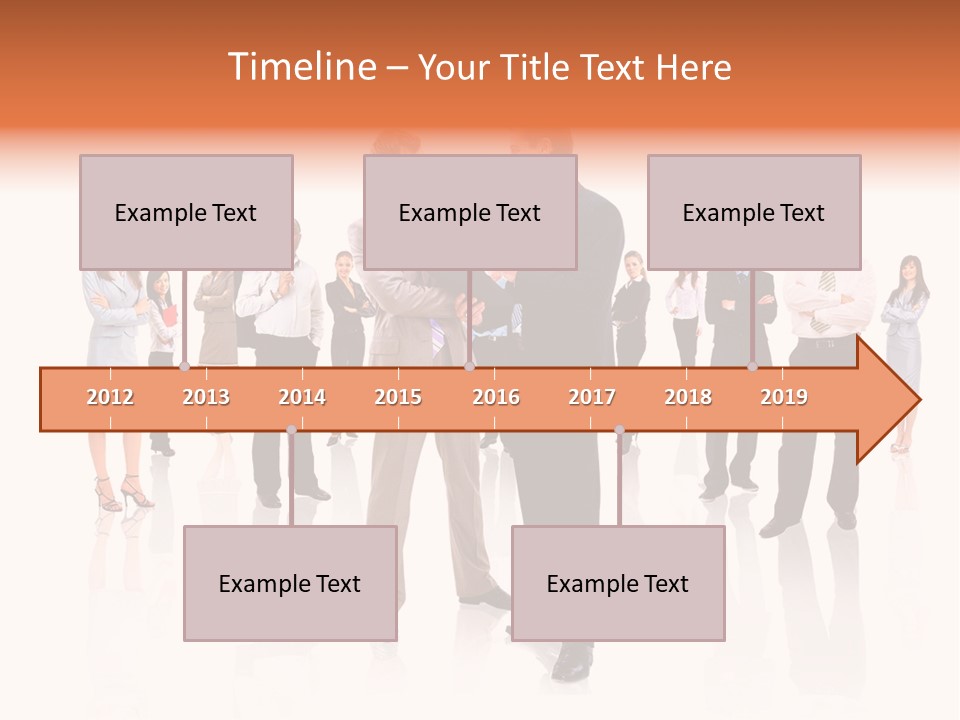 Timeline – Your Title Text Here

Example Text

Example Text

Example Text

2012 2013 2014 2015 2016 2017 2018 2019

Example Text

Example Text